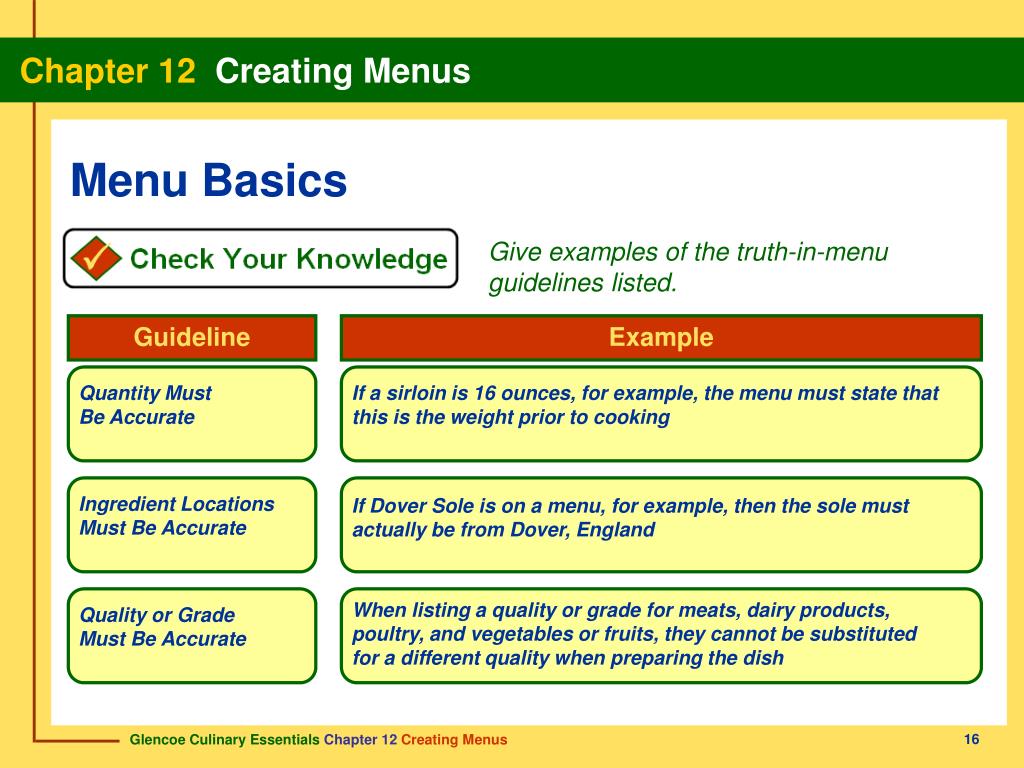 Chapter 12 Creating Menus

Menu Basics

Check Your Knowledge

Give examples of the truth-in-menu guidelines listed.

| Guideline | Example |
|---|---|
| Quantity Must Be Accurate | If a sirloin is 16 ounces, for example, the menu must state that this is the weight prior to cooking |
| Ingredient Locations Must Be Accurate | If Dover Sole is on a menu, for example, then the sole must actually be from Dover, England |
| Quality or Grade Must Be Accurate | When listing a quality or grade for meats, dairy products, poultry, and vegetables or fruits, they cannot be substituted for a different quality when preparing the dish |

Glencoe Culinary Essentials Chapter 12 Creating Menus

16